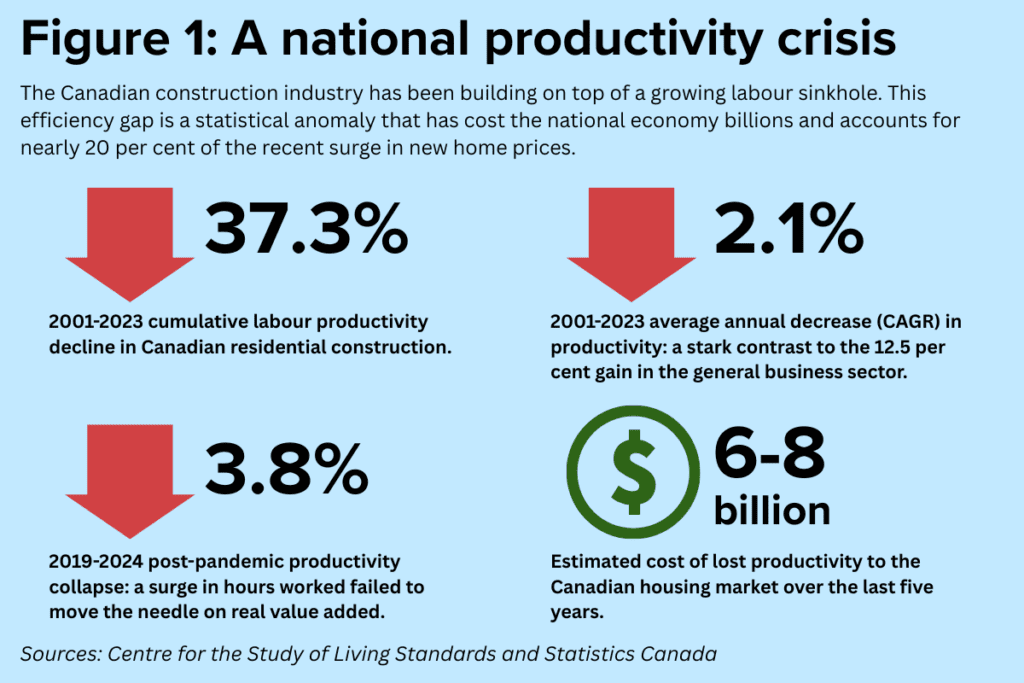 Figure 1: A national productivity crisis

The Canadian construction industry has been building on top of a growing labour sinkhole. This efficiency gap is a statistical anomaly that has cost the national economy billions and accounts for nearly 20 per cent of the recent surge in new home prices.

37.3%

2001-2023 cumulative labour productivity decline in Canadian residential construction.

2.1%

2001-2023 average annual decrease (CAGR) in productivity: a stark contrast to the 12.5 per cent gain in the general business sector.

3.8%

2019-2024 post-pandemic productivity collapse: a surge in hours worked failed to move the needle on real value added.

$

6-8 billion

Estimated cost of lost productivity to the Canadian housing market over the last five years.

Sources: Centre for the Study of Living Standards and Statistics Canada